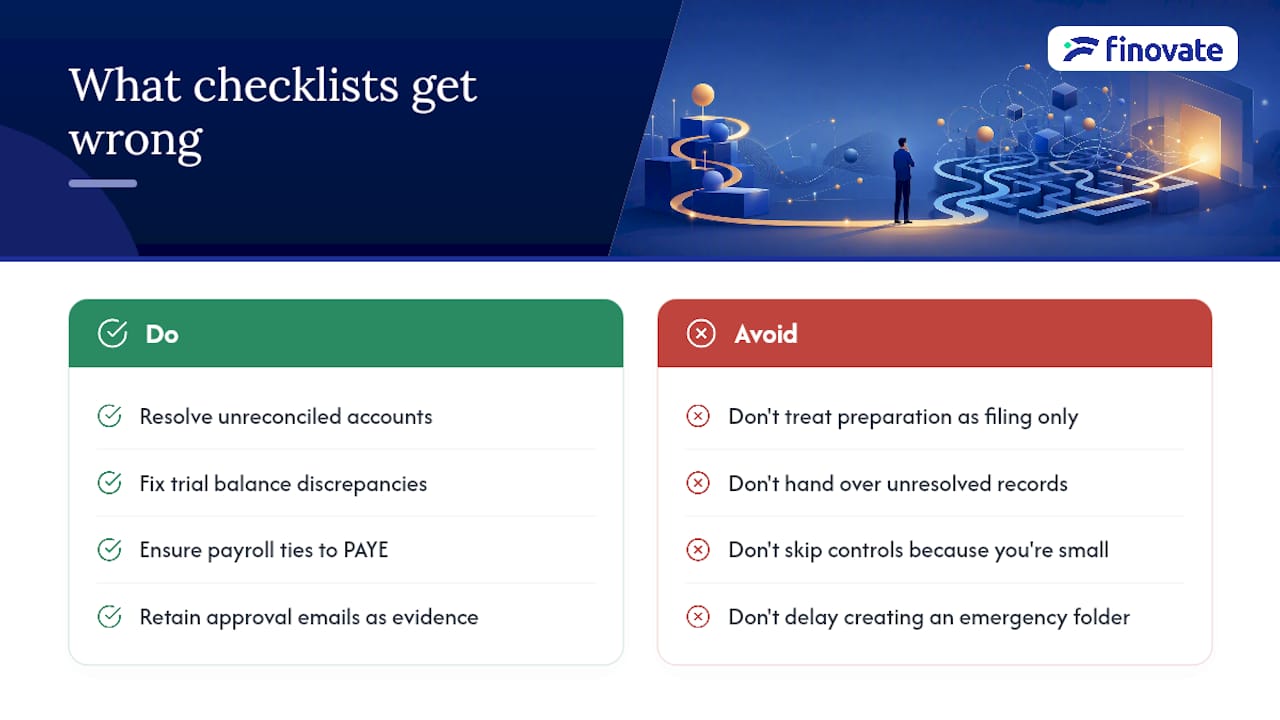 What checklists get wrong

finovate

Do

Resolve unreconciled accounts

Fix trial balance discrepancies

Ensure payroll ties to PAYE

Retain approval emails as evidence

Avoid

Don't treat preparation as filing only

Don't hand over unresolved records

Don't skip controls because you're small

Don't delay creating an emergency folder